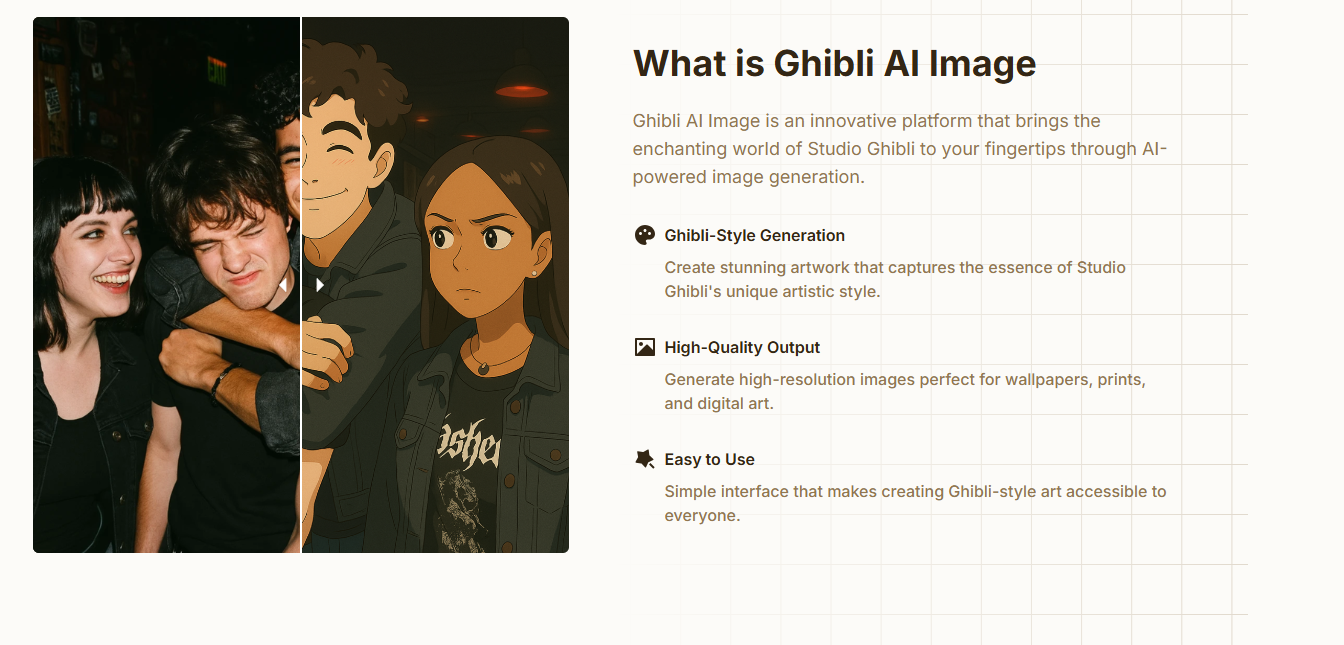 What is Ghibli AI Image

Ghibli AI Image is an innovative platform that brings the enchanting world of Studio Ghibli to your fingertips through AI-powered image generation.

Ghibli-Style Generation

Create stunning artwork that captures the essence of Studio Ghibli's unique artistic style.

High-Quality Output

Generate high-resolution images perfect for wallpapers, prints, and digital art.

Easy to Use

Simple interface that makes creating Ghibli-style art accessible to everyone.